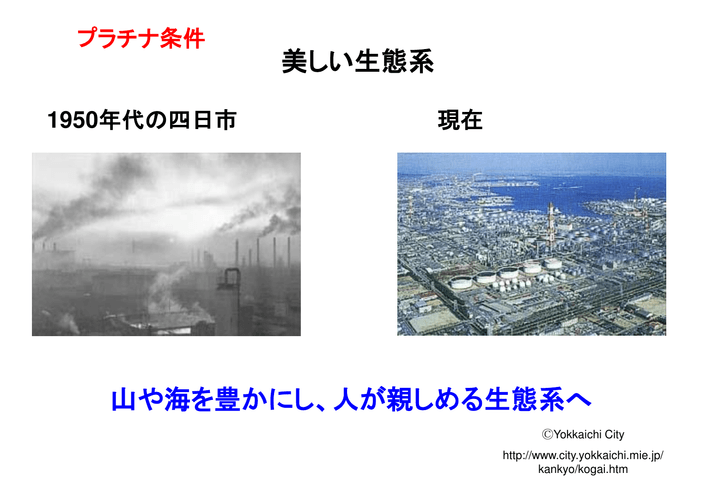 プラチナ条件

美しい生態系

1950年代の四日市

現在

山や海を豊かにし、人が親しめる生態系へ

©Yokkaichi City

http://www.city.yokkaichi.mie.jp/kankyo/kogai.htm